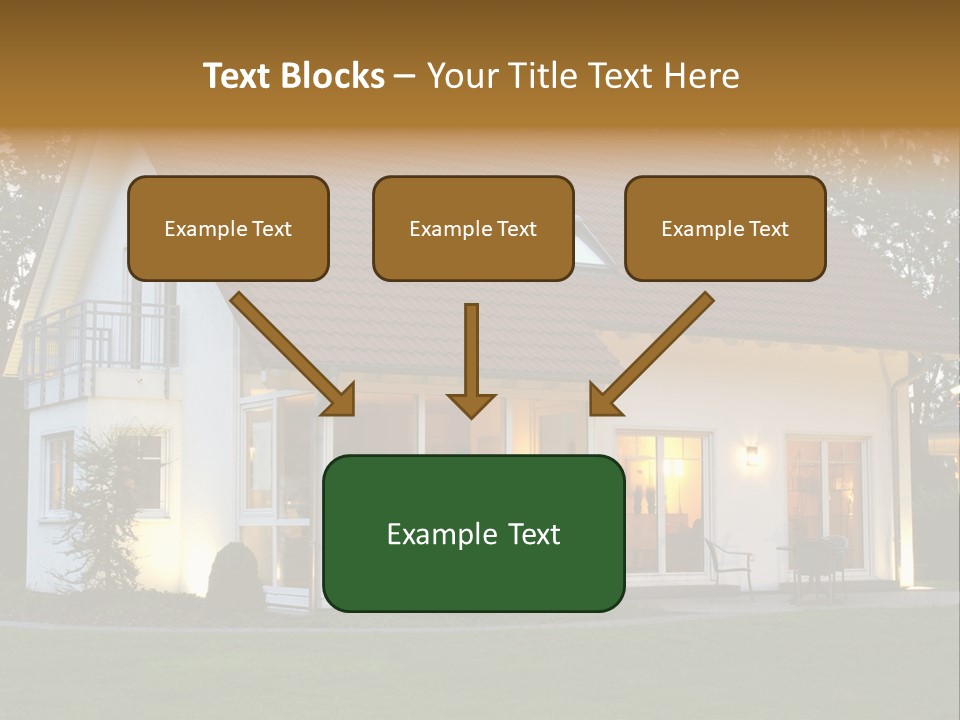 Text Blocks – Your Title Text Here

Example Text

Example Text

Example Text

Example Text